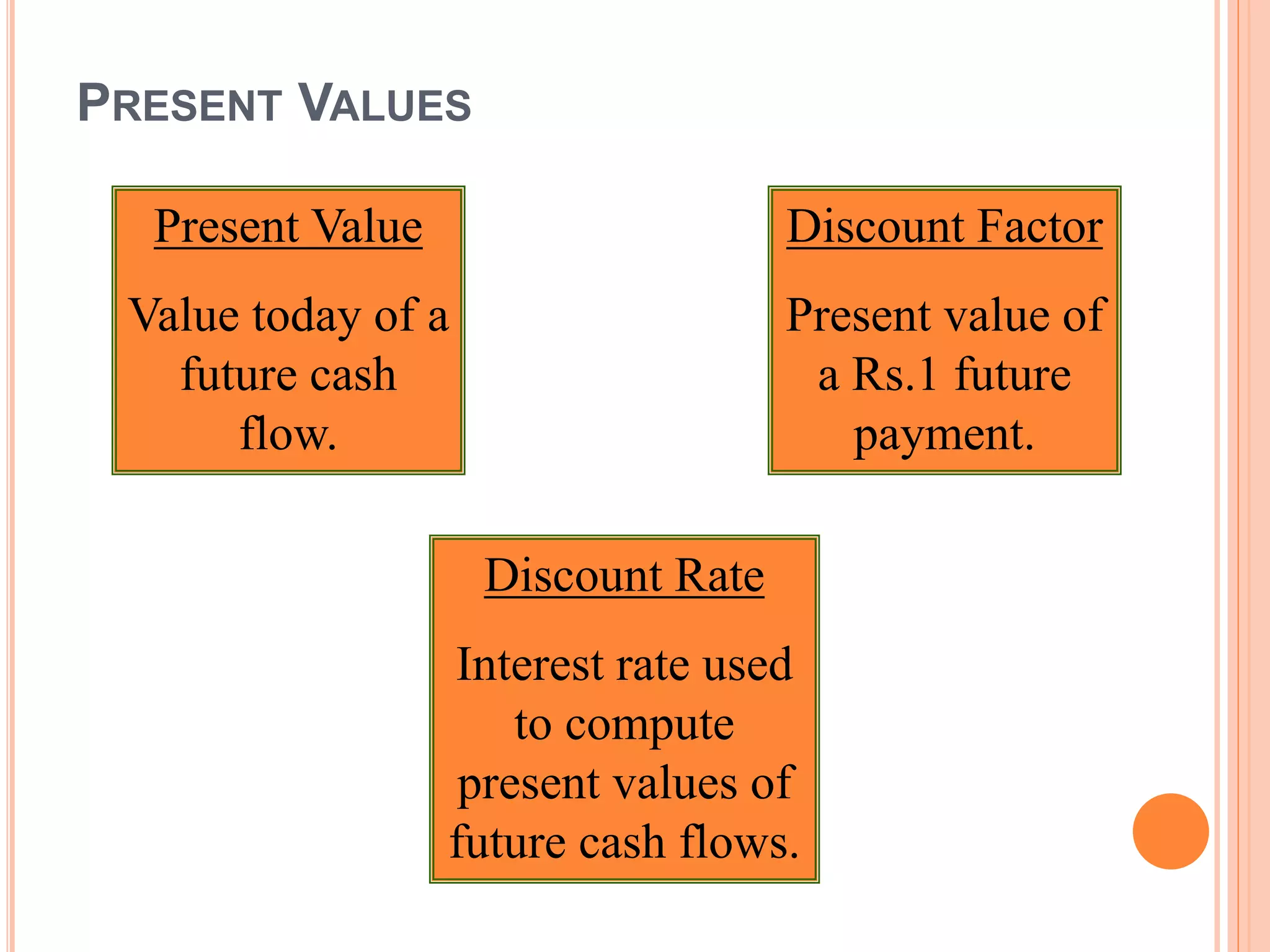 PRESENT VALUES

Present Value

Value today of a future cash flow.

Discount Factor

Present value of a Rs.1 future payment.

Discount Rate

Interest rate used to compute present values of future cash flows.